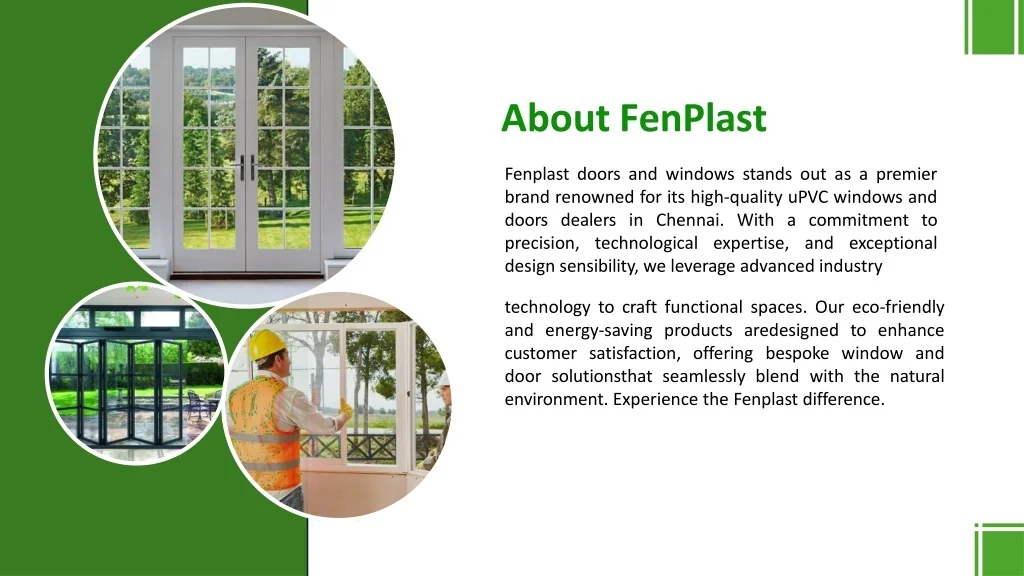 About FenPlast

Fenplast doors and windows stands out as a premier brand renowned for its high-quality uPVC windows and doors dealers in Chennai. With a commitment to precision, technological expertise, and exceptional design sensibility, we leverage advanced industry

technology to craft functional spaces. Our eco-friendly and energy-saving products aredesigned to enhance customer satisfaction, offering bespoke window and door solutionsthat seamlessly blend with the natural environment. Experience the Fenplast difference.